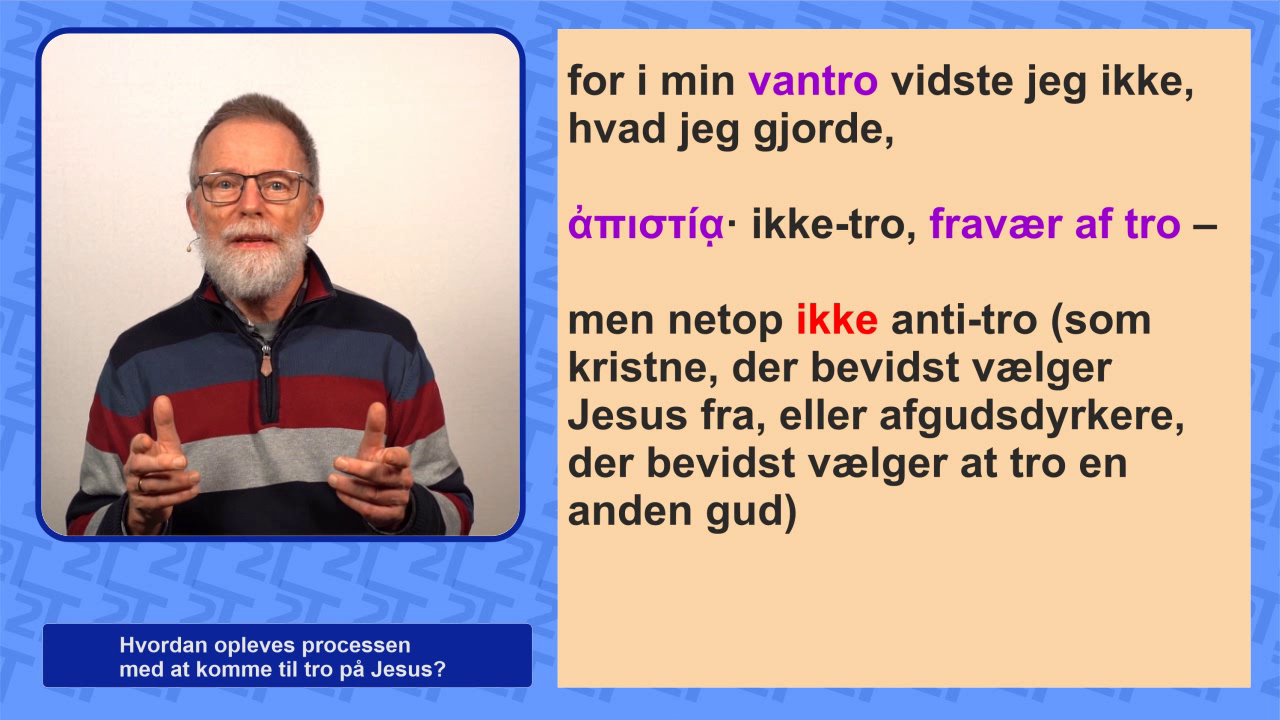 for i min vantro vidste jeg ikke, hvad jeg gjorde,

ἀπιστίᾳ· ikke-tro, fravær af tro –

men netop ikke anti-tro (som kristne, der bevidst vælger Jesus fra, eller afgudsdyrkere, der bevidst vælger at tro en anden gud)

Hvordan opleves processen med at komme til tro på Jesus?